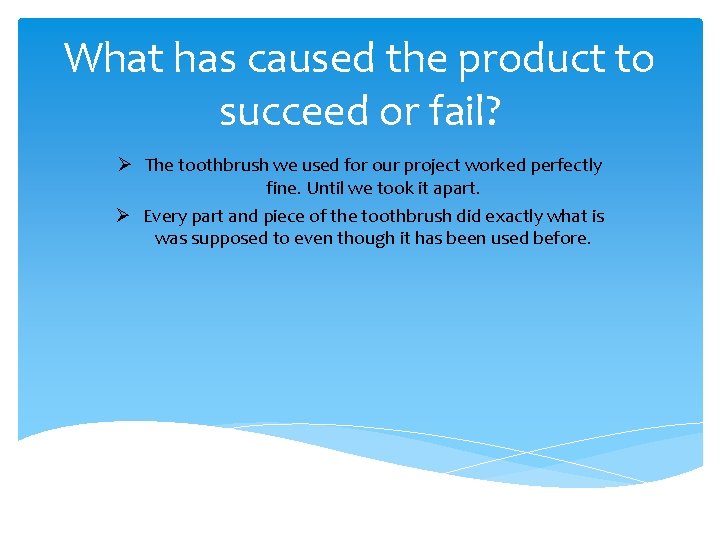 What has caused the product to succeed or fail?

➢ The toothbrush we used for our project worked perfectly fine. Until we took it apart.

➢ Every part and piece of the toothbrush did exactly what is was supposed to even though it has been used before.